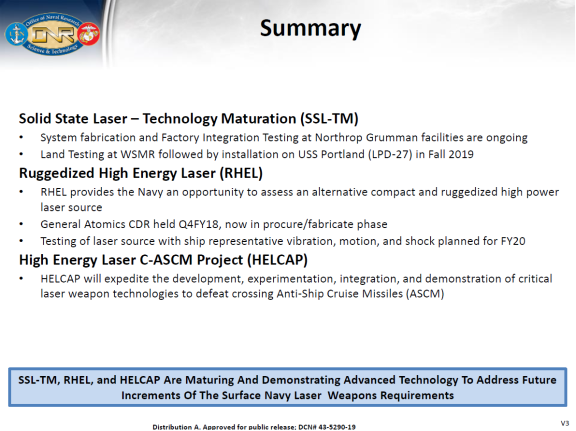 Office of Naval Research
ONR
Science & Technology

Summary

Solid State Laser – Technology Maturation (SSL-TM)
• System fabrication and Factory Integration Testing at Northrop Grumman facilities are ongoing
• Land Testing at WSMR followed by installation on USS Portland (LPD-27) in Fall 2019

Ruggedized High Energy Laser (RHEL)
• RHEL provides the Navy an opportunity to assess an alternative compact and ruggedized high power laser source
• General Atomics CDR held Q4FY18, now in procure/fabricate phase
• Testing of laser source with ship representative vibration, motion, and shock planned for FY20

High Energy Laser C-ASCM Project (HELCAP)
• HELCAP will expedite the development, experimentation, integration, and demonstration of critical laser weapon technologies to defeat crossing Anti-Ship Cruise Missiles (ASCM)

SSL-TM, RHEL, and HELCAP Are Maturing And Demonstrating Advanced Technology To Address Future Increments Of The Surface Navy Laser Weapons Requirements

Distribution A. Approved for public release; DCN# 43-5290-19

V3